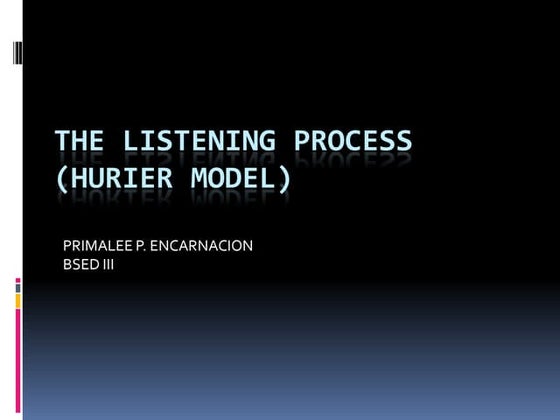 THE LISTENING PROCESS (HURIER MODEL)

PRIMALEE P. ENCARNACION
BSED III